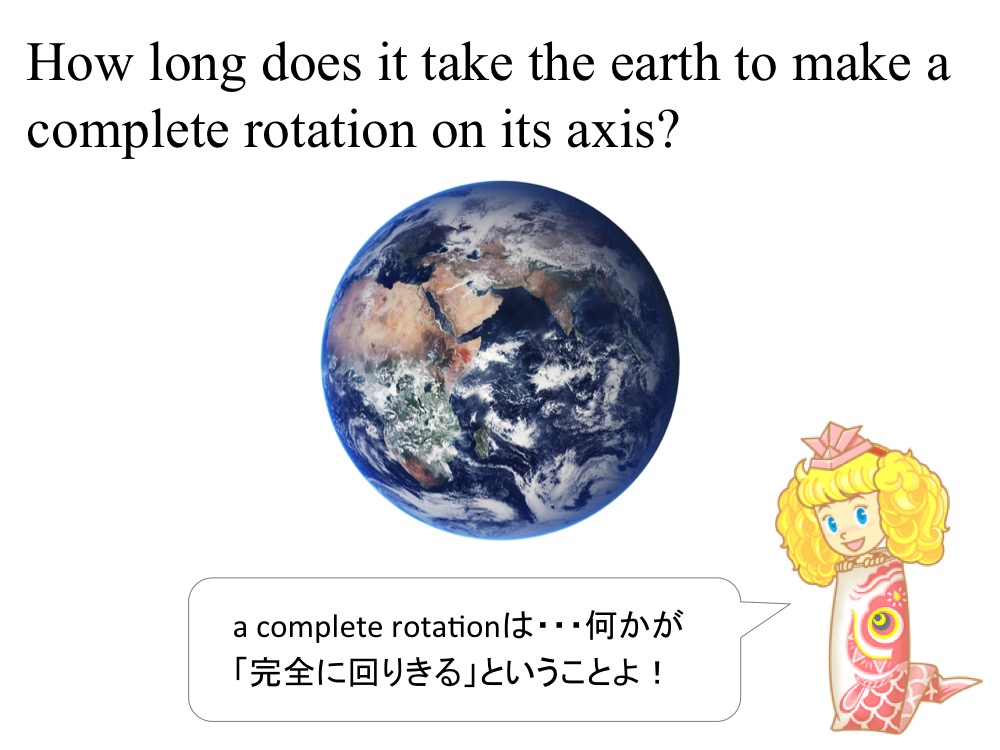 How long does it take the earth to make a complete rotation on its axis?

a complete rotationは・・・何かが「完全に回りきる」ということよ！